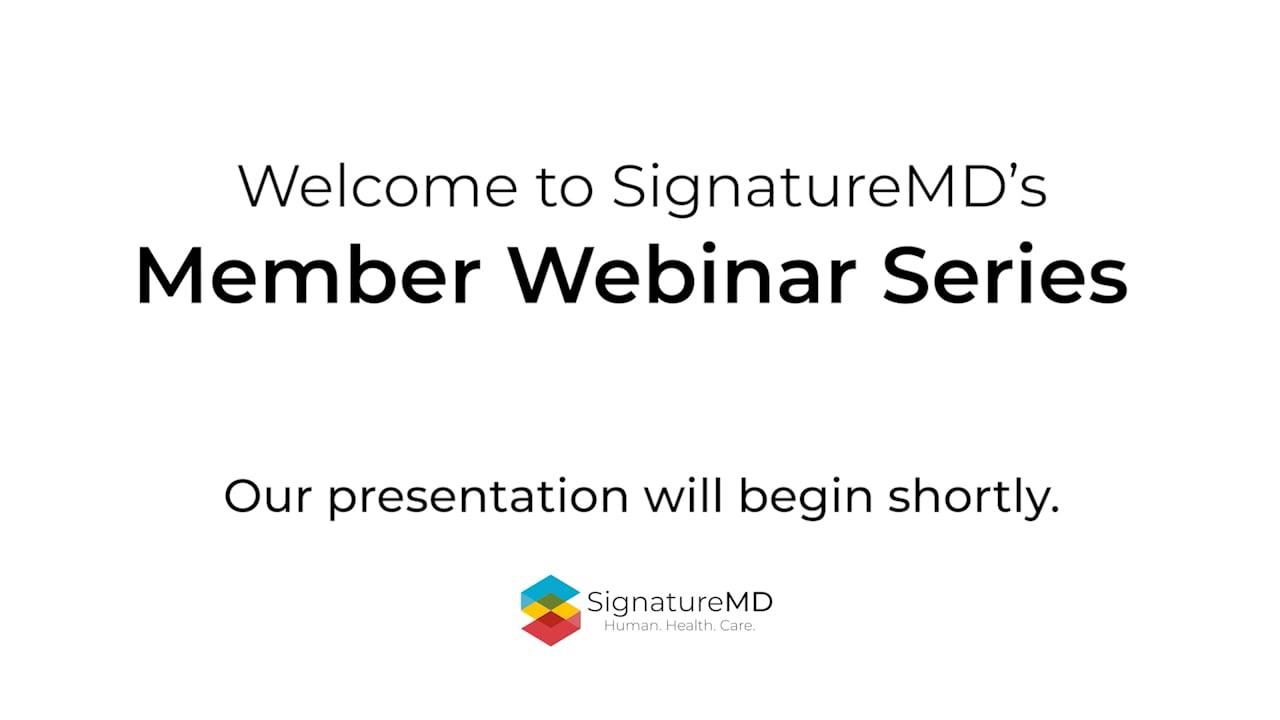 Welcome to SignatureMD's
Member Webinar Series

Our presentation will begin shortly.

SignatureMD
Human. Health. Care.